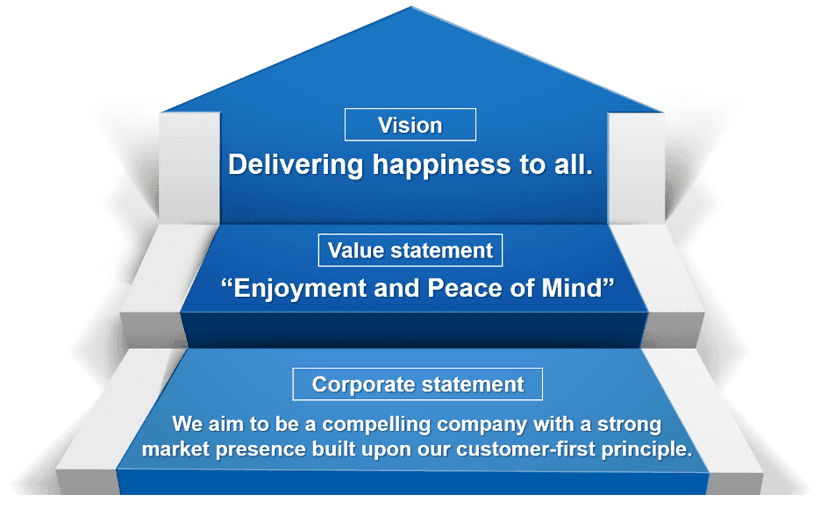 Vision
Delivering happiness to all.

Value statement
“Enjoyment and Peace of Mind”

Corporate statement
We aim to be a compelling company with a strong market presence built upon our customer-first principle.